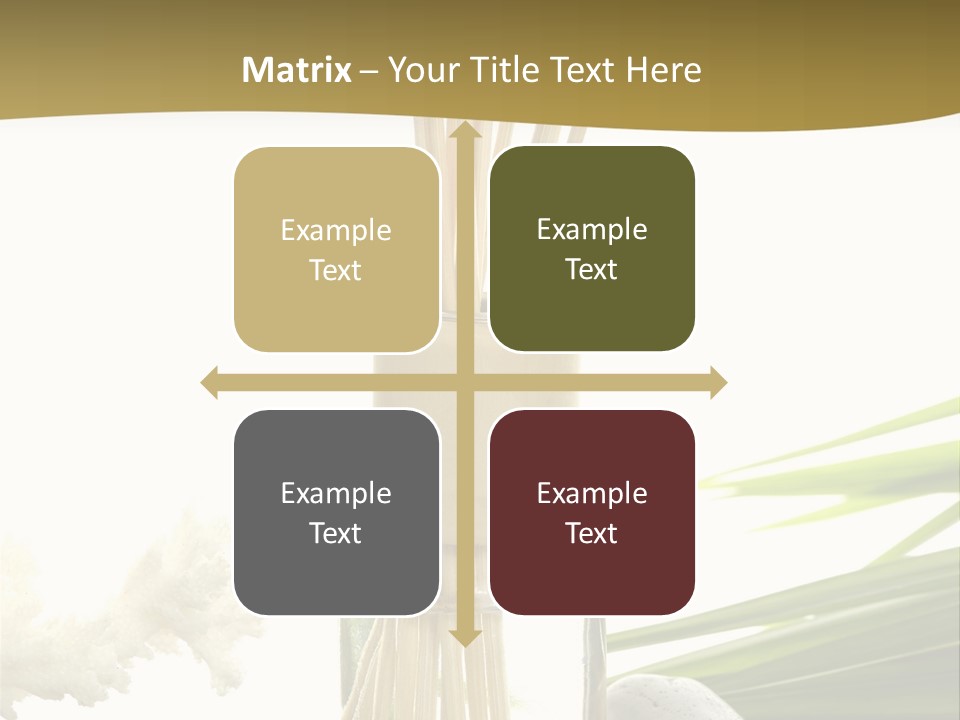 Matrix – Your Title Text Here

Example Text

Example Text

Example Text

Example Text